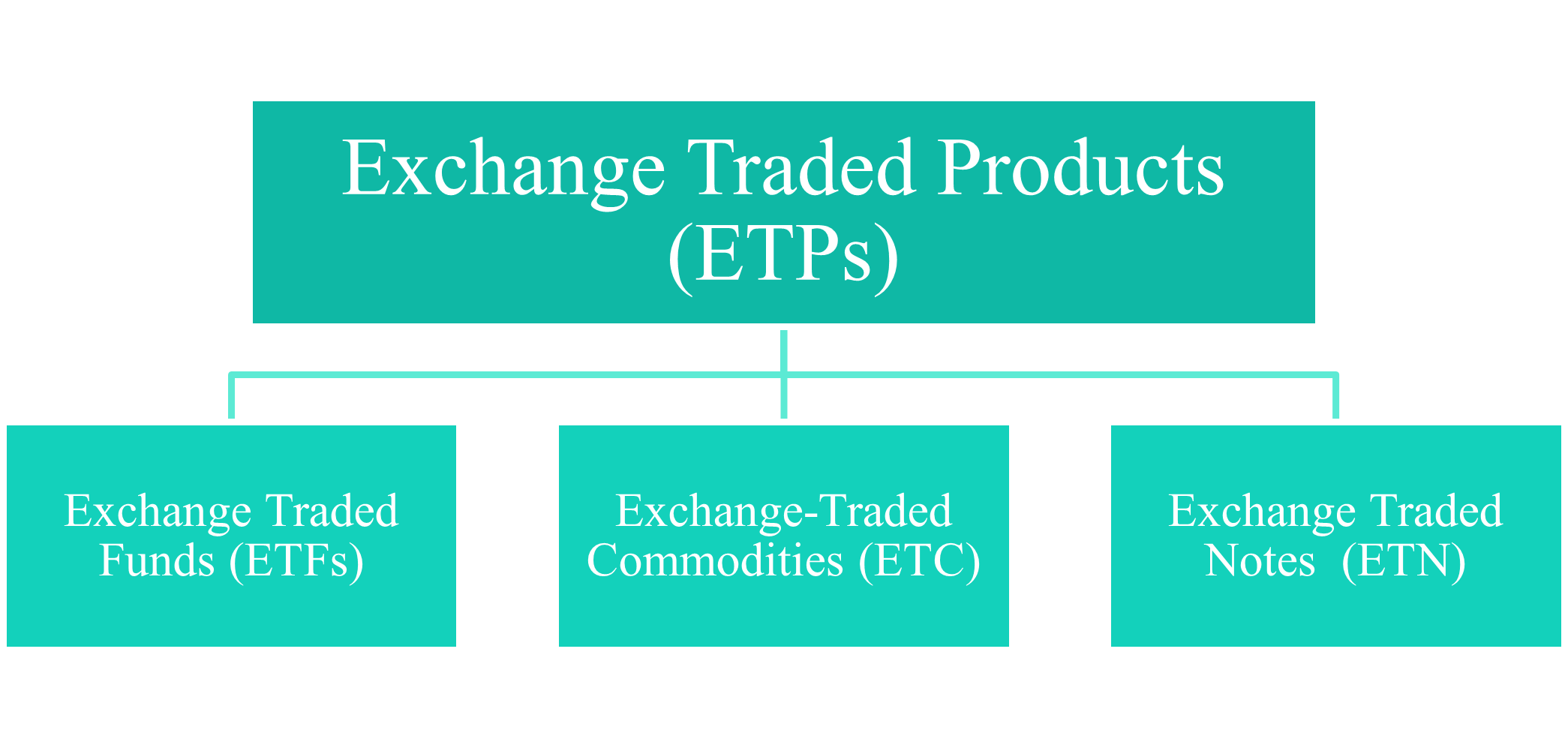 Exchange Traded Products (ETPs)

Exchange Traded Funds (ETFs)

Exchange-Traded Commodities (ETC)

Exchange Traded Notes (ETN)